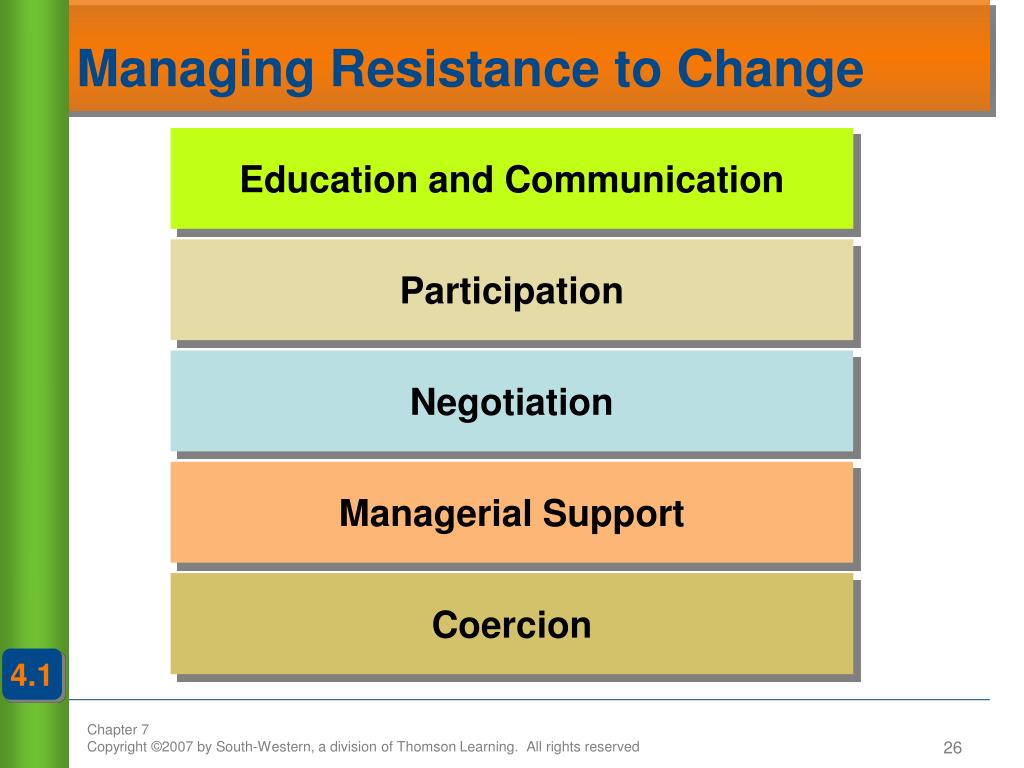 Managing Resistance to Change

Education and Communication

Participation

Negotiation

Managerial Support

Coercion

4.1

Chapter 7
Copyright ©2007 by South-Western, a division of Thomson Learning. All rights reserved

26